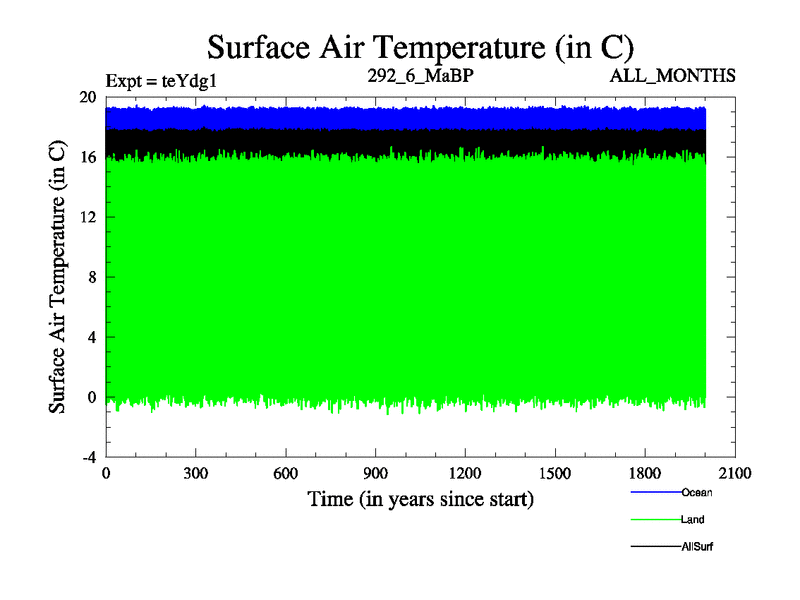 Surface Air Temperature (in C)

Expt = teYdg1

292_6_MaBP

ALL_MONTHS

Surface Air Temperature (in C)

20
16
12
8
4
0
-4

0
300
600
900
1200
1500
1800
2100

Time (in years since start)

Ocean

Land

AllSurf